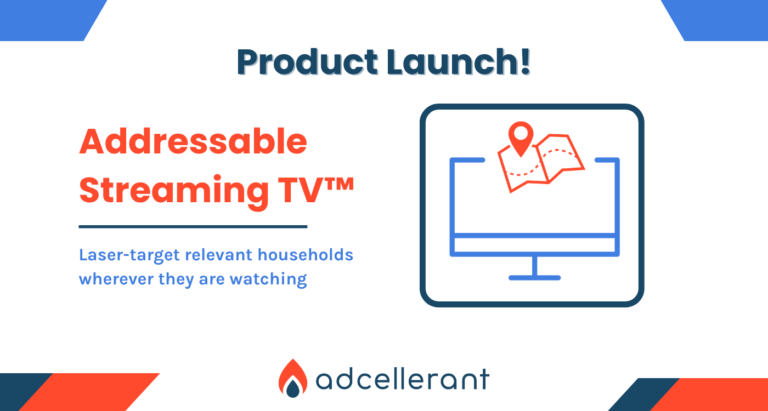 Product Launch!

Addressable Streaming TV™

Laser-target relevant households wherever they are watching

adcellerant